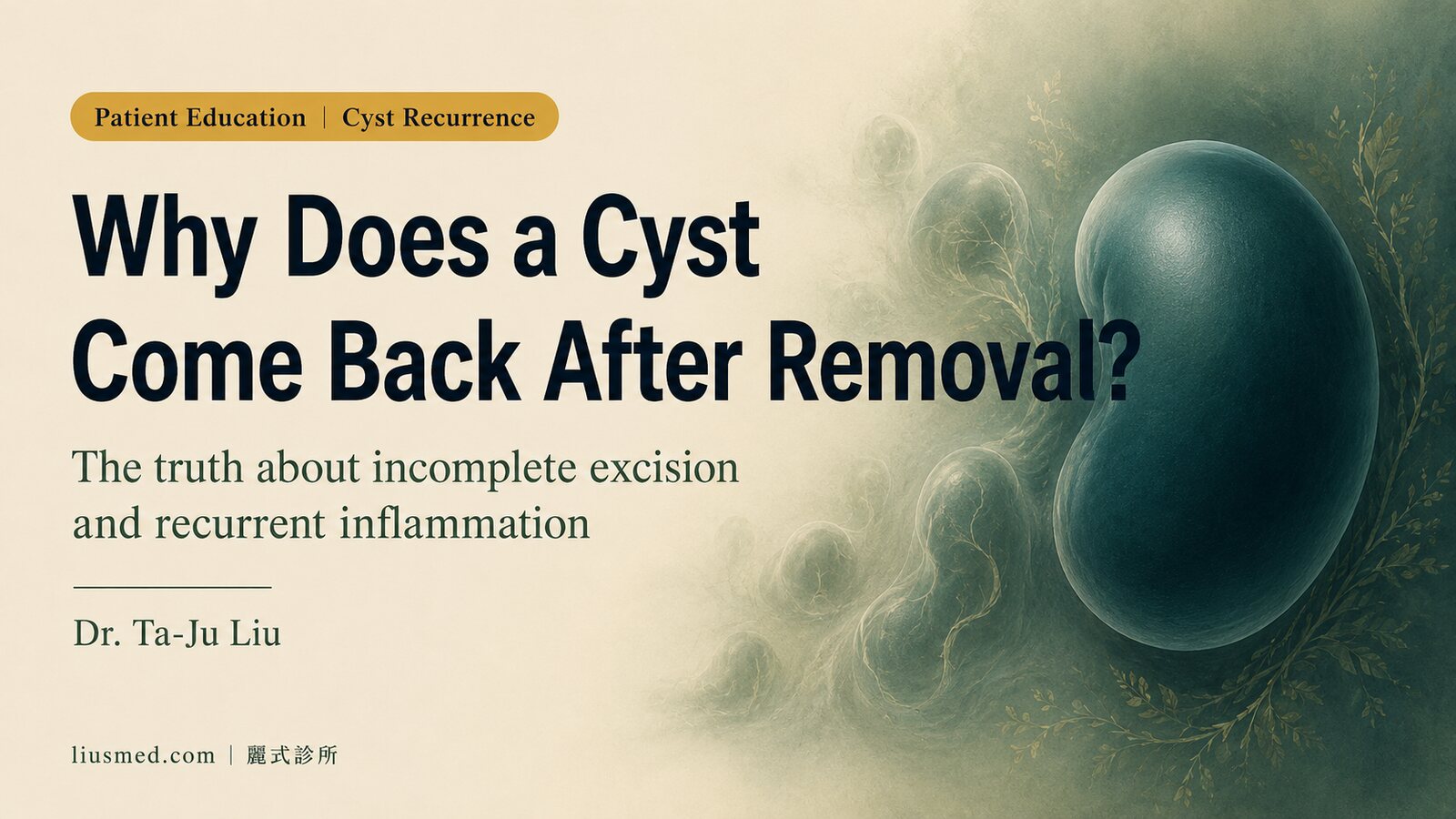 Patient Education | Cyst Recurrence

Why Does a Cyst Come Back After Removal?

The truth about incomplete excision and recurrent inflammation

Dr. Ta-Ju Liu

liusmed.com | 麗式診所